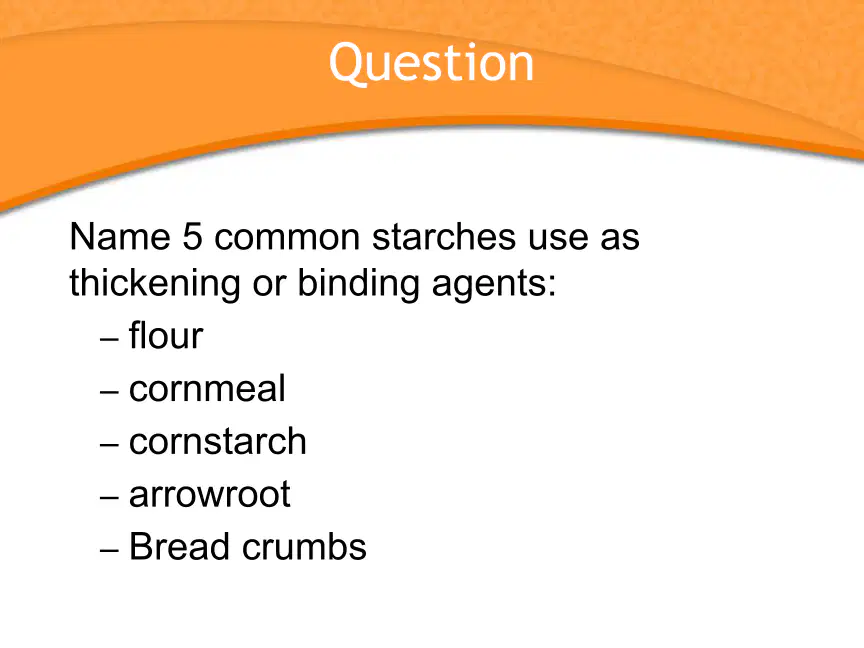 Question

Name 5 common starches use as thickening or binding agents:
– flour
– cornmeal
– cornstarch
– arrowroot
– Bread crumbs